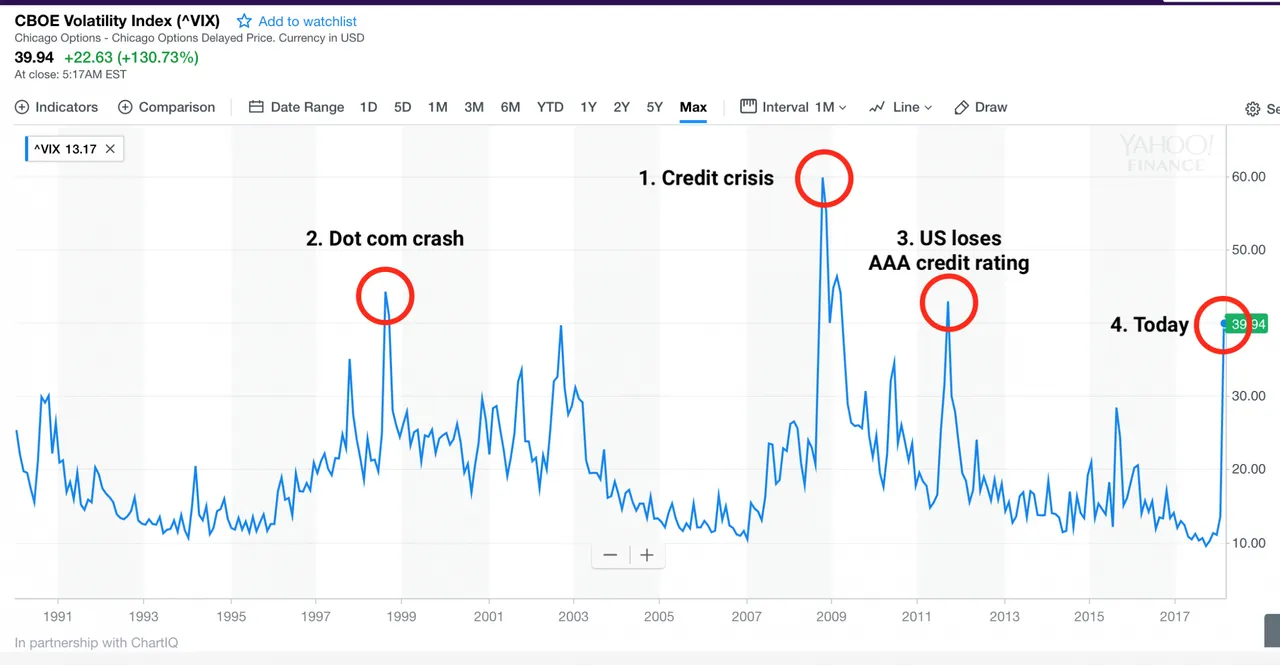 CBOE Volatility Index (^VIX) Add to watchlist
Chicago Options - Chicago Options Delayed Price. Currency in USD
39.94 +22.63 (+130.73%)
At close: 5:17AM EST

Indicators Comparison Date Range 1D 5D 1M 3M 6M YTD 1Y 2Y 5Y Max Interval 1M Line Draw Se

^VIX 13.17

YAHOO! FINANCE

1. Credit crisis
2. Dot com crash
3. US loses AAA credit rating
4. Today

39.94

60.00
50.00
30.00
20.00
10.00

1991 1993 1995 1997 1999 2001 2003 2005 2007 2009 2011 2013 2015 2017

In partnership with ChartIQ